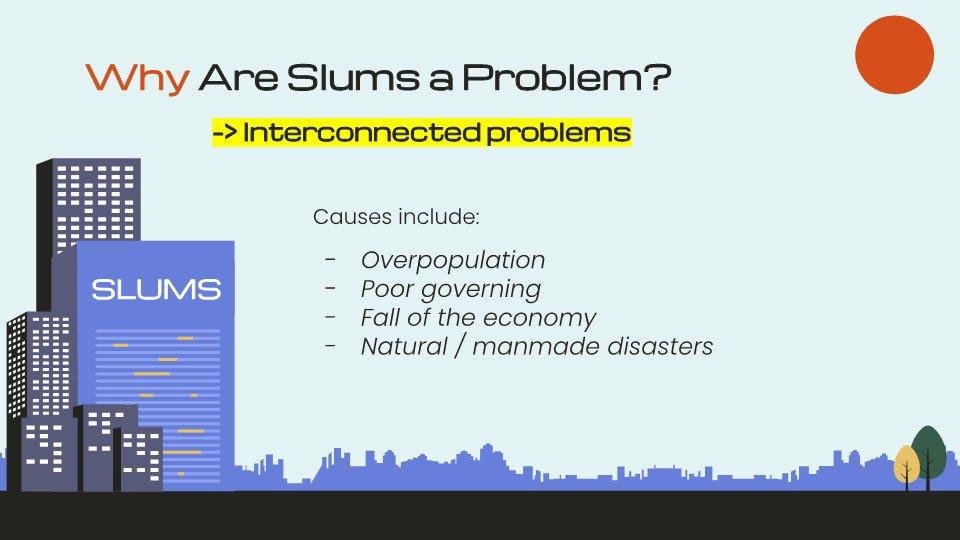 Why Are Slums a Problem?

-> Interconnected problems

SLUMS

Causes include:

- Overpopulation
- Poor governing
- Fall of the economy
- Natural / manmade disasters